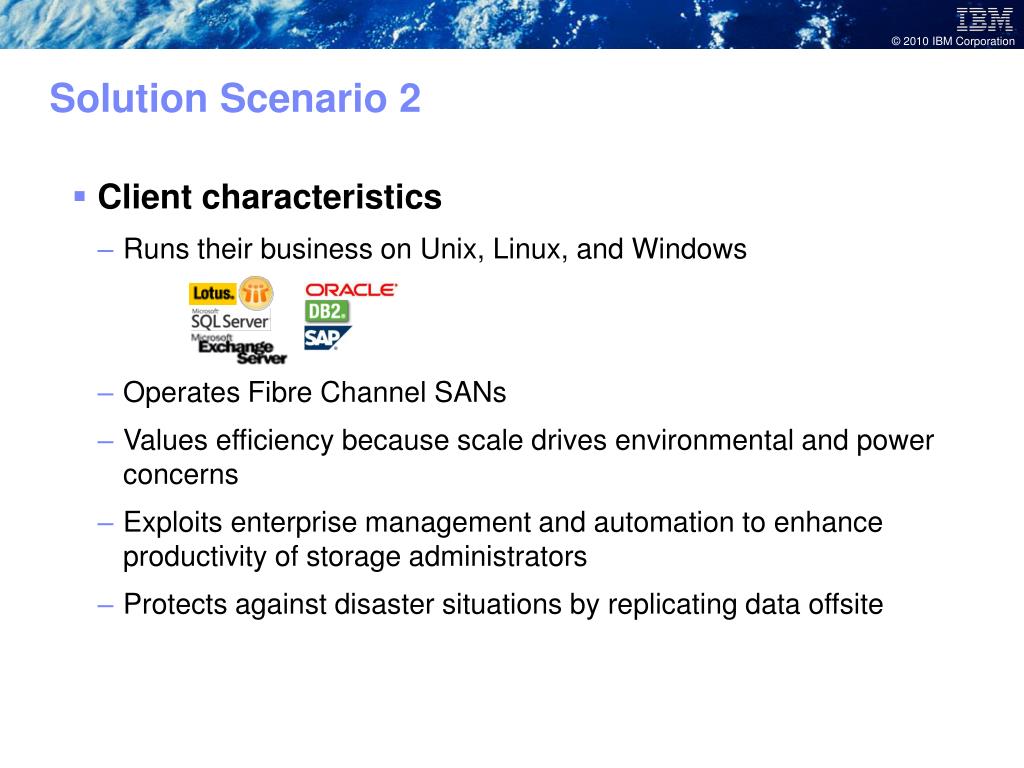 IBM

© 2010 IBM Corporation

Solution Scenario 2

▪ Client characteristics

– Runs their business on Unix, Linux, and Windows

Lotus. Microsoft SQL Server Microsoft Exchange Server ORACLE DB2. SAP

– Operates Fibre Channel SANs

– Values efficiency because scale drives environmental and power concerns

– Exploits enterprise management and automation to enhance productivity of storage administrators

– Protects against disaster situations by replicating data offsite